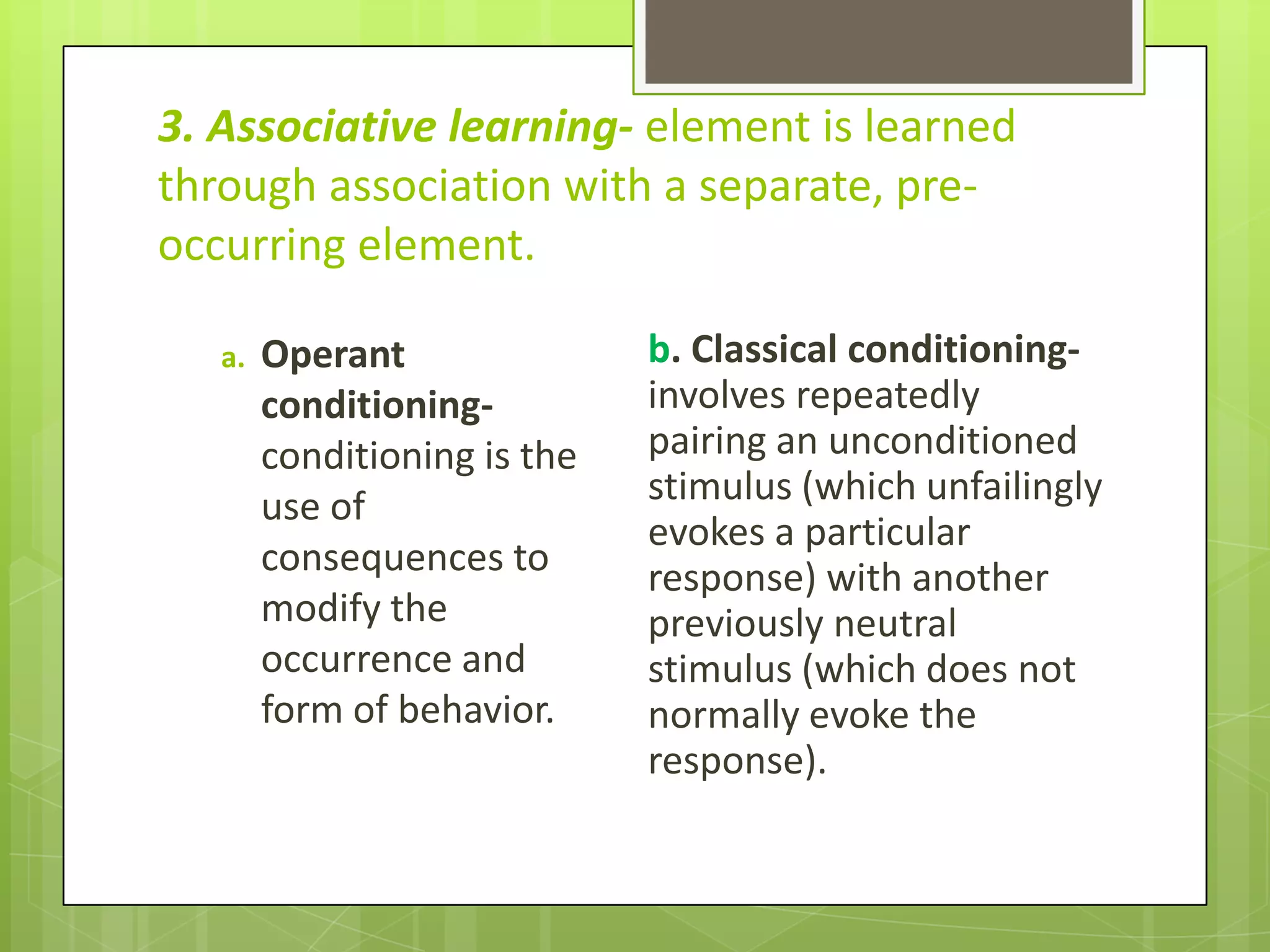 3. Associative learning- element is learned through association with a separate, pre-occurring element.

a. Operant conditioning- conditioning is the use of consequences to modify the occurrence and form of behavior.

b. Classical conditioning- involves repeatedly pairing an unconditioned stimulus (which unfailingly evokes a particular response) with another previously neutral stimulus (which does not normally evoke the response).